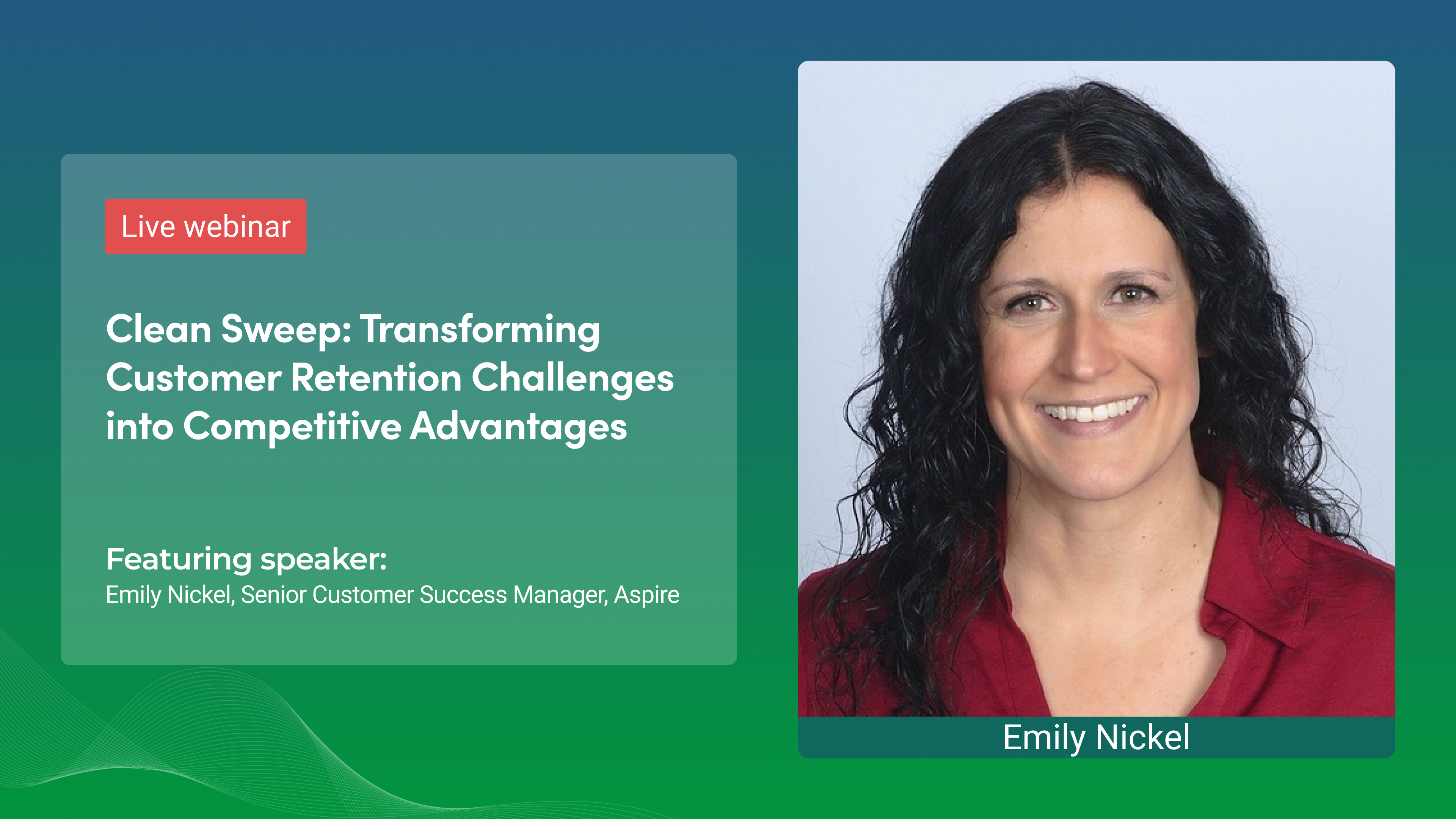 Live webinar

Clean Sweep: Transforming Customer Retention Challenges into Competitive Advantages

Featuring speaker:
Emily Nickel, Senior Customer Success Manager, Aspire

Emily Nickel